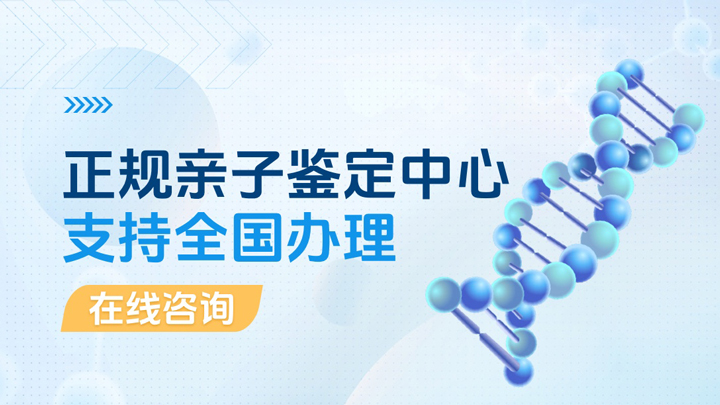 正规亲子鉴定中心
支持全国办理

在线咨询